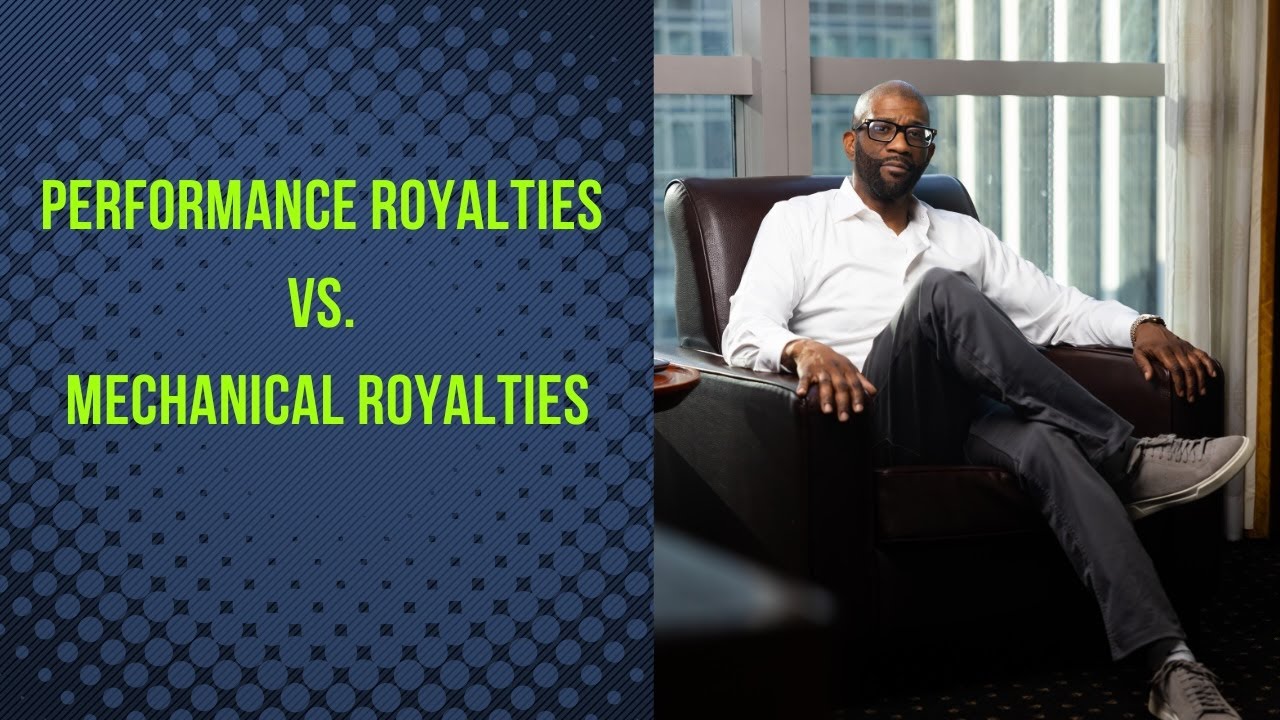 PERFORMANCE ROYALTIES
VS.
MECHANICAL ROYALTIES